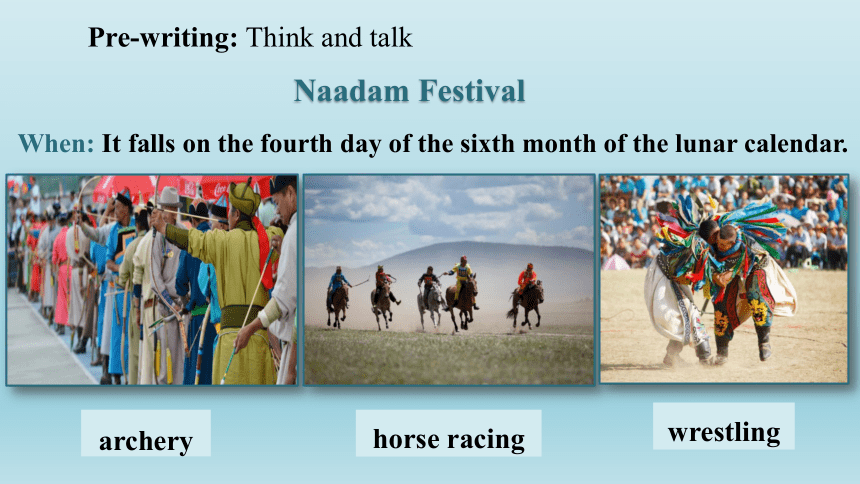 Pre-writing: Think and talk

Naadam Festival

When: It falls on the fourth day of the sixth month of the lunar calendar.

archery

horse racing

wrestling